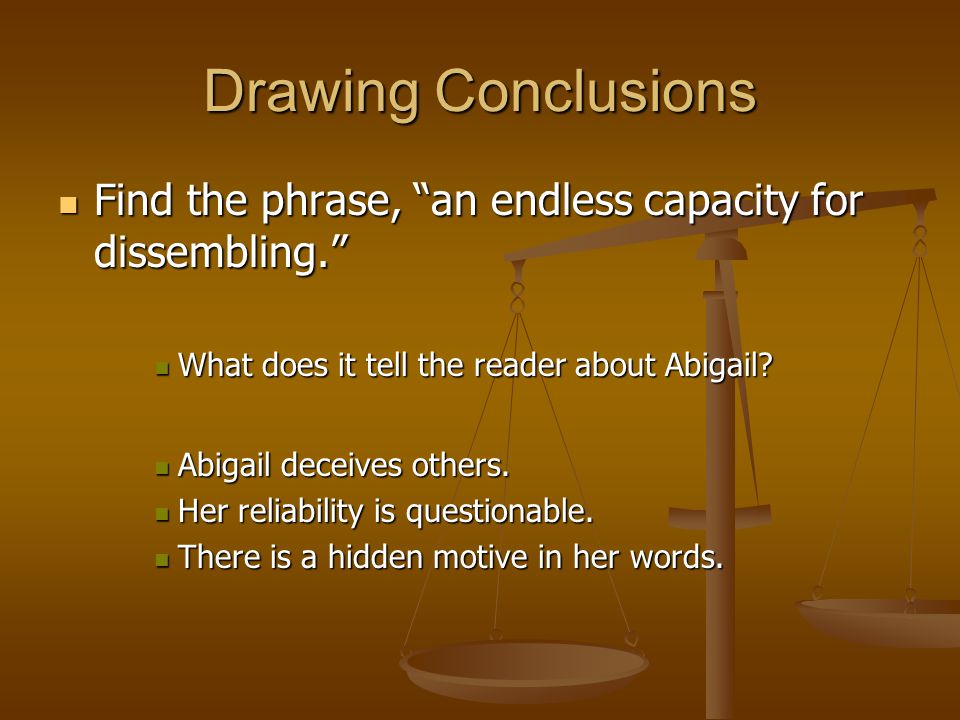 Drawing Conclusions

Find the phrase, “an endless capacity for dissembling.”

What does it tell the reader about Abigail?

Abigail deceives others.
Her reliability is questionable.
There is a hidden motive in her words.